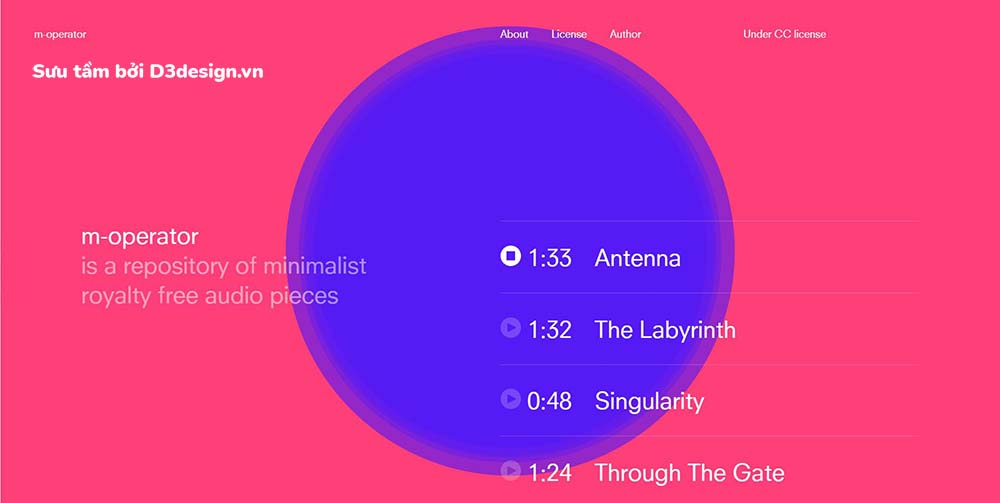 m-operator

About License Author

Under CC license

Sưu tầm bởi D3design.vn

m-operator
is a repository of minimalist royalty free audio pieces

1:33 Antenna

1:32 The Labyrinth

0:48 Singularity

1:24 Through The Gate